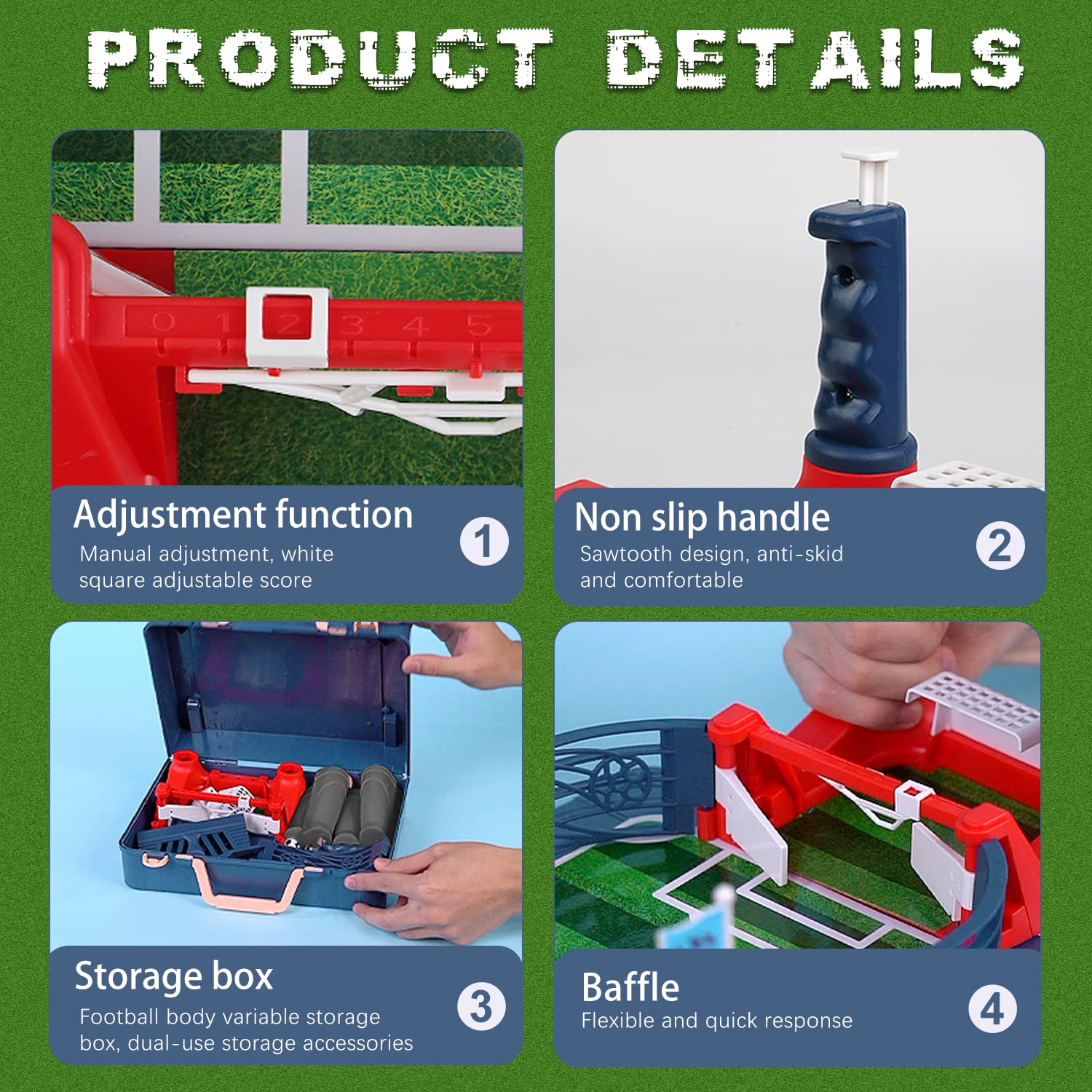 PRODUCT DETAILS

0 1 2 3 4 5

Adjustment function
Manual adjustment, white square adjustable score
1

Non slip handle
Sawtooth design, anti-skid and comfortable
2

Storage box
Football body variable storage box, dual-use storage accessories
3

Baffle
Flexible and quick response
4